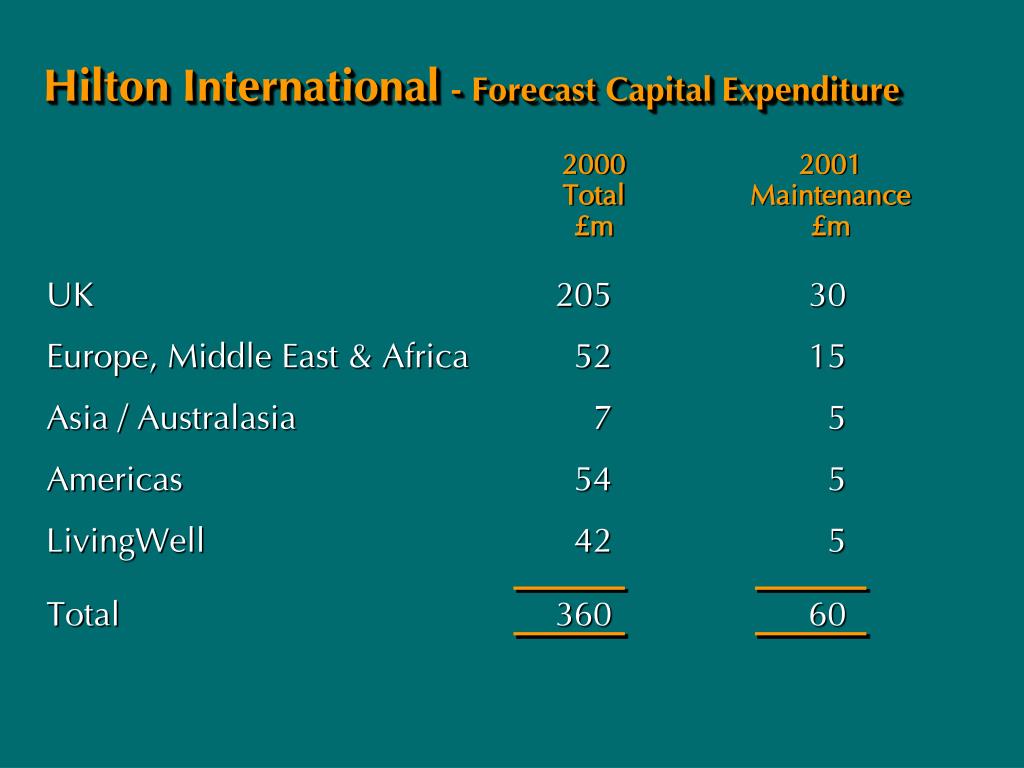 Hilton International - Forecast Capital Expenditure

| | 2000 Total £m | 2001 Maintenance £m |
|---|---|---|
| UK | 205 | 30 |
| Europe, Middle East & Africa | 52 | 15 |
| Asia / Australasia | 7 | 5 |
| Americas | 54 | 5 |
| LivingWell | 42 | 5 |
| Total | 360 | 60 |